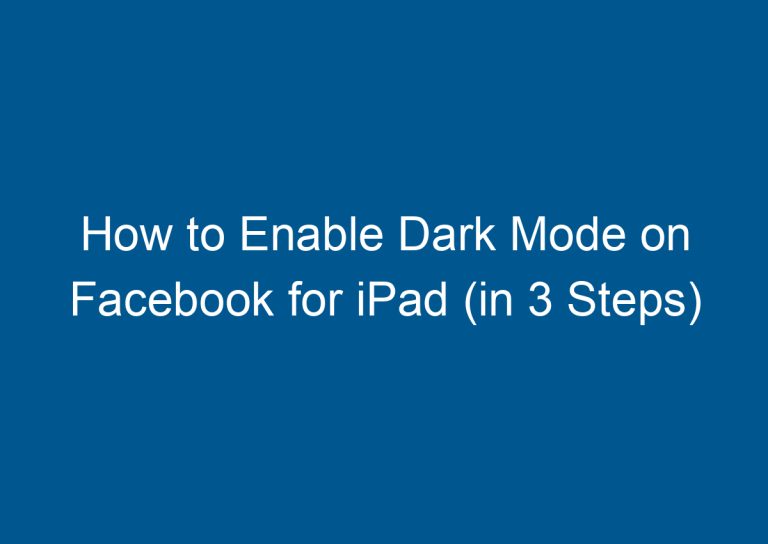 How to Enable Dark Mode on Facebook for iPad (in 3 Steps)